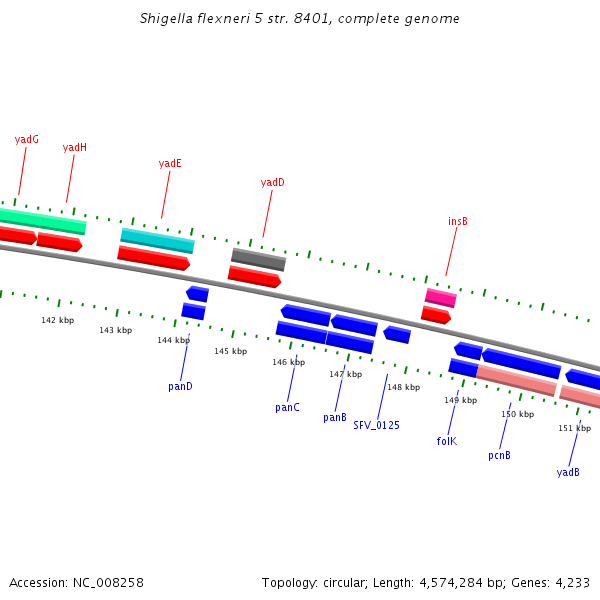 Shigella flexneri 5 str. 8401, complete genome

yadG
yadH
yadE
yadD
insB

142 kbp
143 kbp
144 kbp
145 kbp
146 kbp
147 kbp
148 kbp
149 kbp
150 kbp
151 kbp

panD
panC
panB
SFV_0125
folK
pcnB
yadB

Accession: NC_008258

Topology: circular; Length: 4,574,284 bp; Genes: 4,233